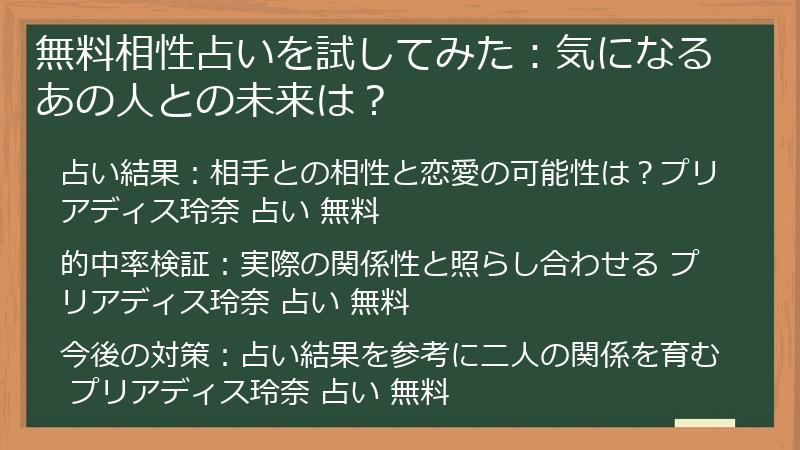 無料相性占いを試してみた：気になるあの人との未来は？

占い結果：相手との相性と恋愛の可能性は？プリアディス玲奈 占い 無料

的中率検証：実際の関係性と照らし合わせる プリアディス玲奈 占い 無料

今後の対策：占い結果を参考に二人の関係を育む プリアディス玲奈 占い 無料